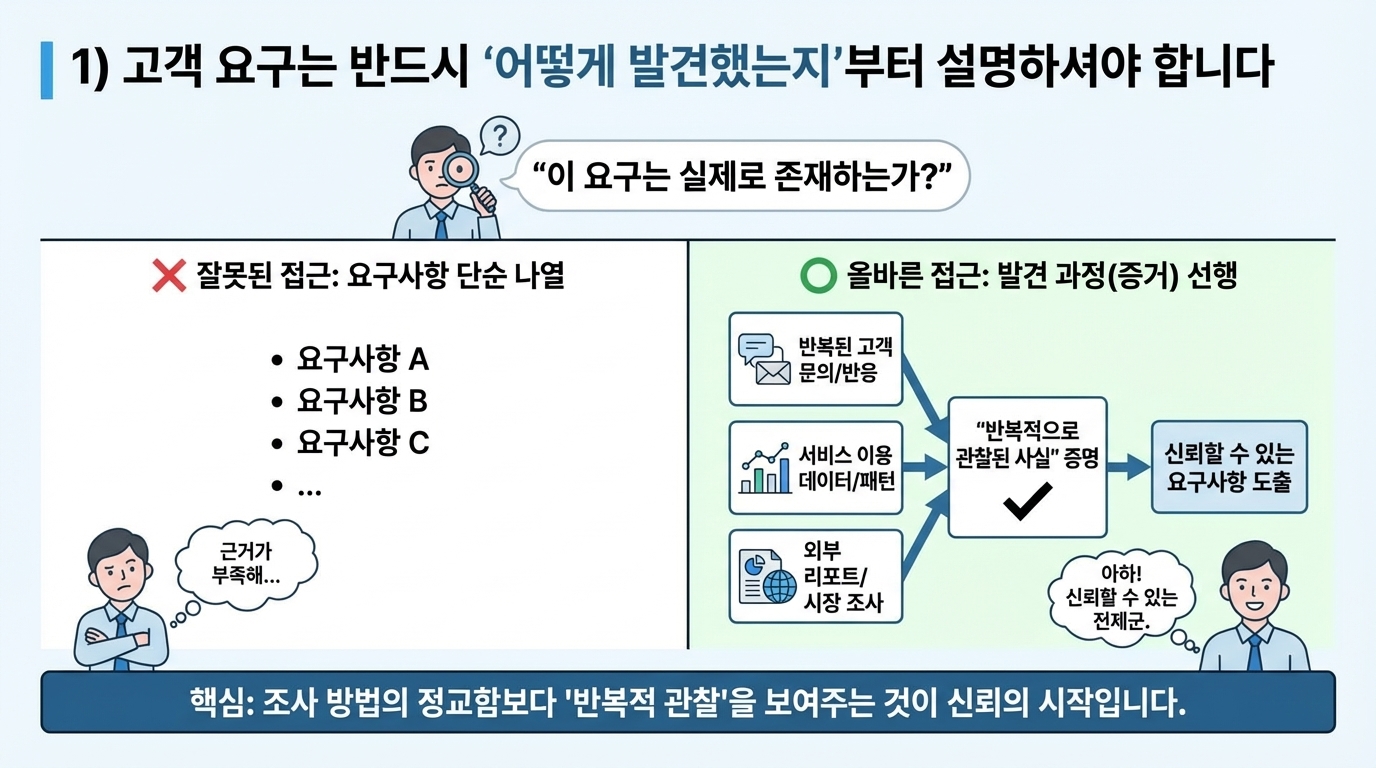 1) 고객 요구는 반드시 ‘어떻게 발견했는지’부터 설명하셔야 합니다

?

“이 요구는 실제로 존재하는가?”

잘못된 접근: 요구사항 단순 나열

• 요구사항 A
• 요구사항 B
• 요구사항 C
• ...

근거가 부족해...

올바른 접근: 발견 과정(증거) 선행

반복된 고객 문의/반응

서비스 이용 데이터/패턴

외부 리포트/ 시장 조사

“반복적으로 관찰된 사실” 증명

신뢰할 수 있는 요구사항 도출

아하! 신뢰할 수 있는 전제군.

핵심: 조사 방법의 정교함보다 '반복적 관찰'을 보여주는 것이 신뢰의 시작입니다.